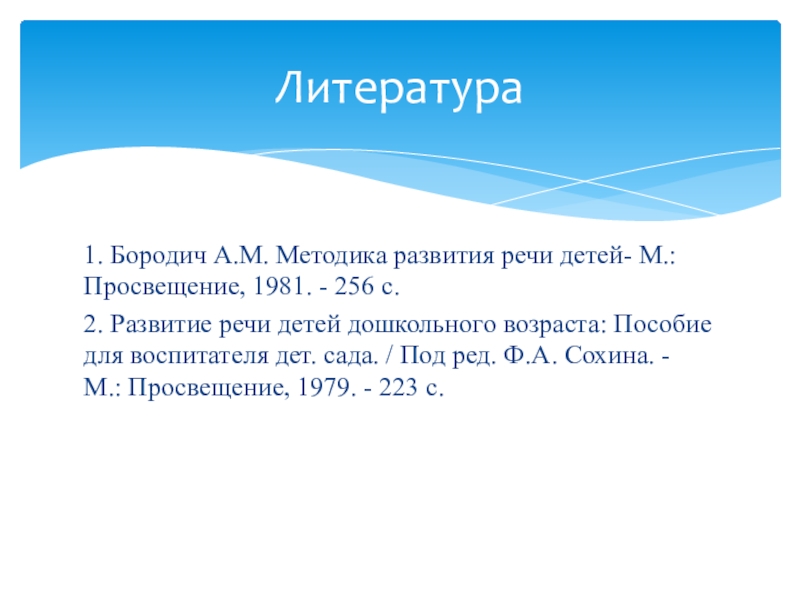 Литература

1. Бородич А.М. Методика развития речи детей- М.: Просвещение, 1981. - 256 с.

2. Развитие речи детей дошкольного возраста: Пособие для воспитателя дет. сада. / Под ред. Ф.А. Сохина. - М.: Просвещение, 1979. - 223 с.